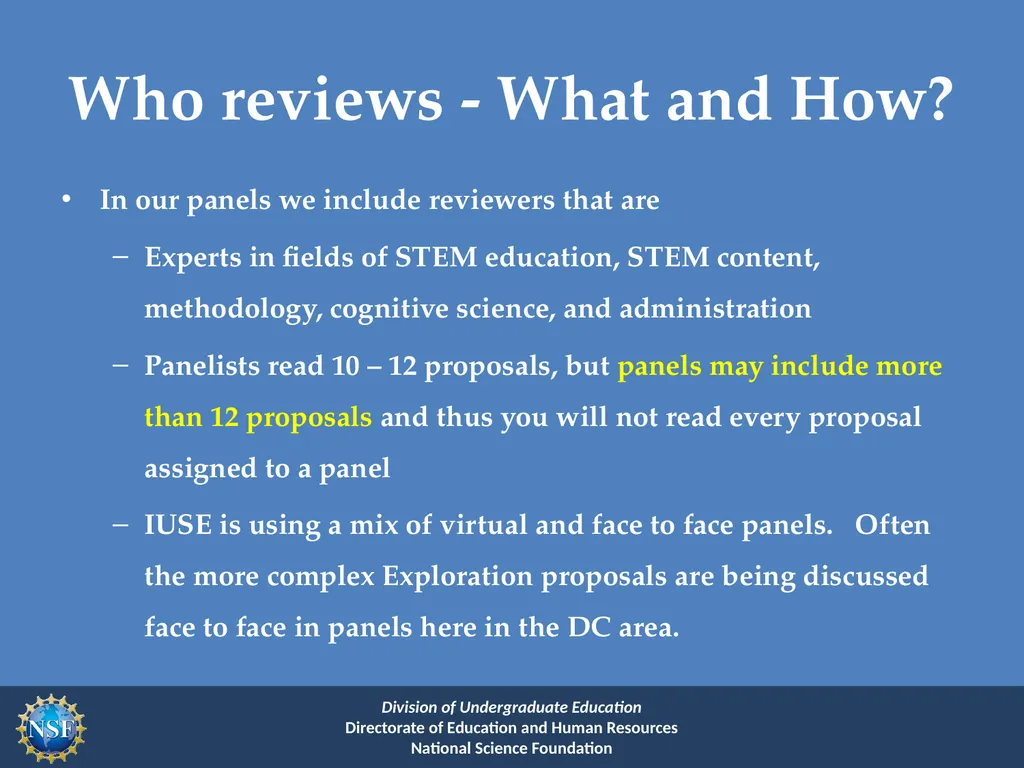 Who reviews - What and How?

• In our panels we include reviewers that are

– Experts in fields of STEM education, STEM content, methodology, cognitive science, and administration

– Panelists read 10 – 12 proposals, but panels may include more than 12 proposals and thus you will not read every proposal assigned to a panel

– IUSE is using a mix of virtual and face to face panels. Often the more complex Exploration proposals are being discussed face to face in panels here in the DC area.

NSF

Division of Undergraduate Education
Directorate of Education and Human Resources
National Science Foundation